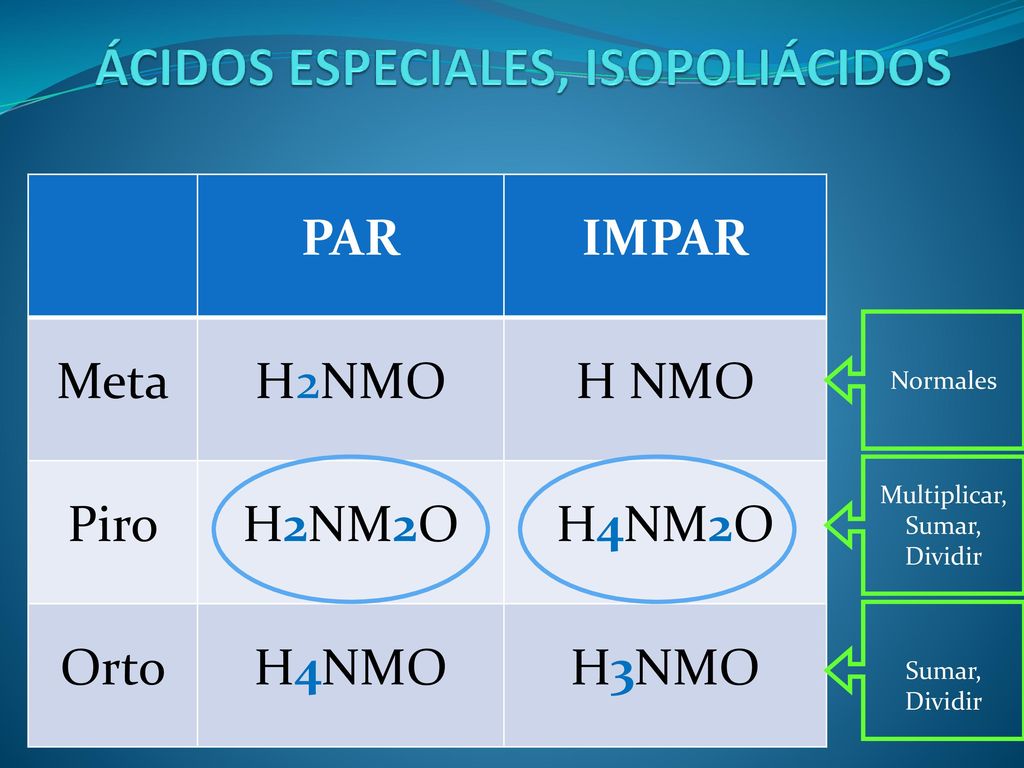 ÁCIDOS ESPECIALES, ISOPOLIÁCIDOS

| | PAR | IMPAR |
|---|---|---|
| Meta | H2NMO | H NMO |
| Piro | H2NM2O | H4NM2O |
| Orto | H4NMO | H3NMO |

Normales

Multiplicar, Sumar, Dividir

Sumar, Dividir